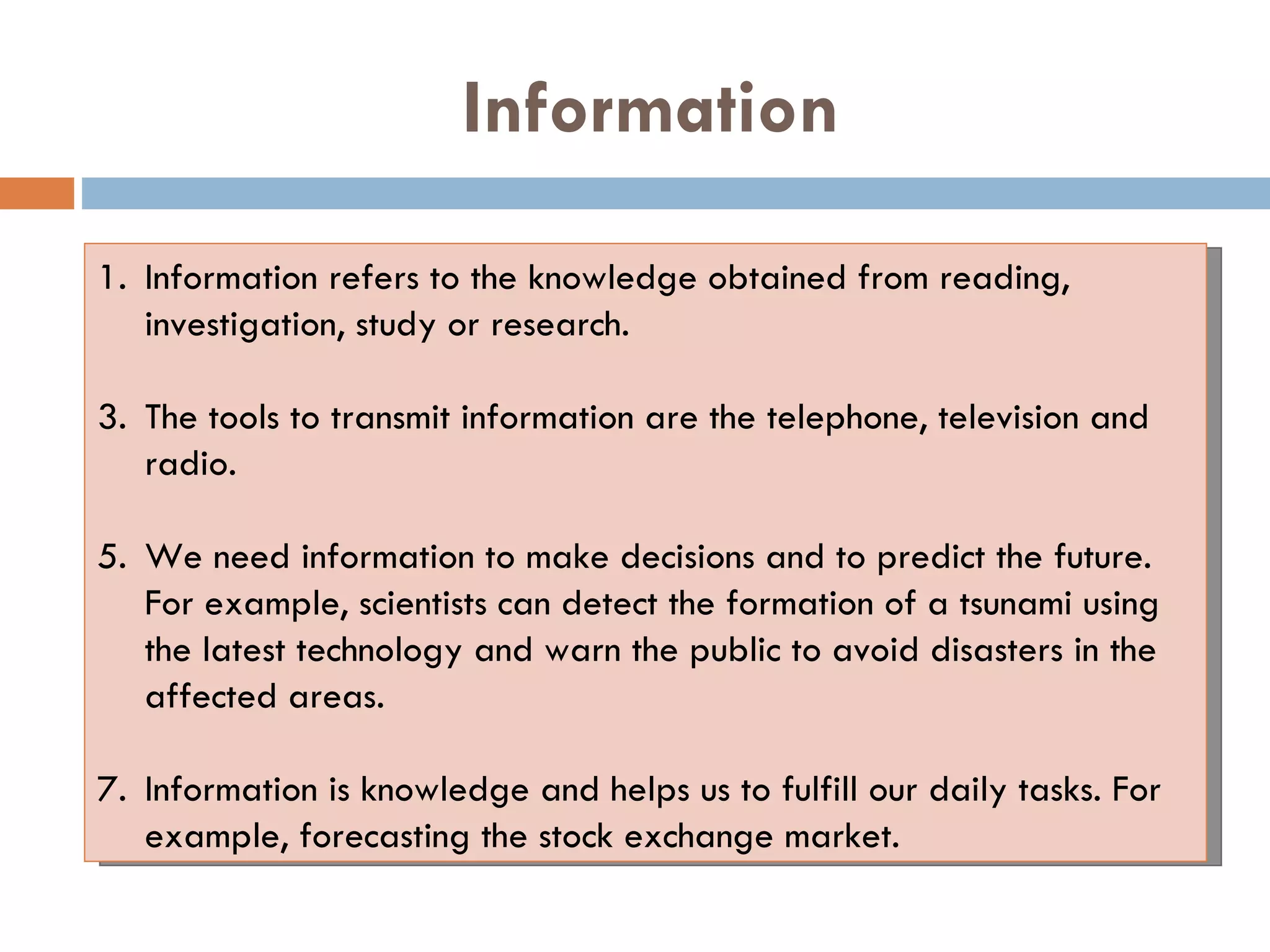 Information

1. Information refers to the knowledge obtained from reading, investigation, study or research.

3. The tools to transmit information are the telephone, television and radio.

5. We need information to make decisions and to predict the future. For example, scientists can detect the formation of a tsunami using the latest technology and warn the public to avoid disasters in the affected areas.

7. Information is knowledge and helps us to fulfill our daily tasks. For example, forecasting the stock exchange market.